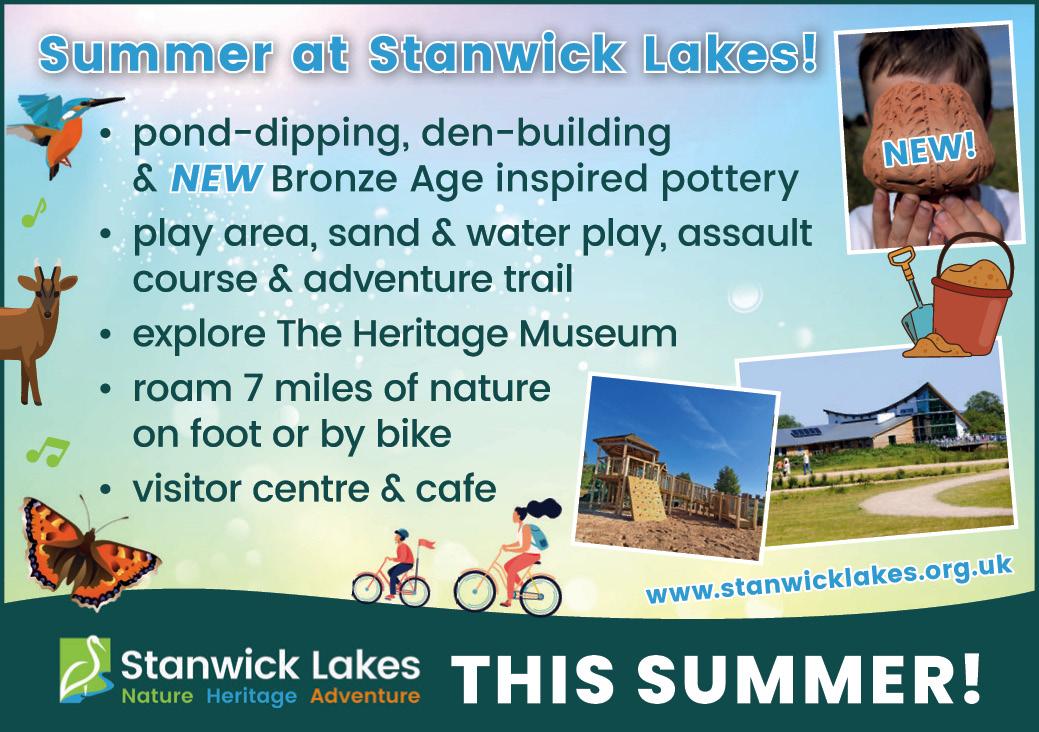 Summer at Stanwick Lakes!

NEW!

• pond-dipping, den-building & NEW Bronze Age inspired pottery
• play area, sand & water play, assault course & adventure trail
• explore The Heritage Museum
• roam 7 miles of nature on foot or by bike
• visitor centre & cafe

www.stanwicklakes.org.uk

Stanwick Lakes
Nature Heritage Adventure

THIS SUMMER!